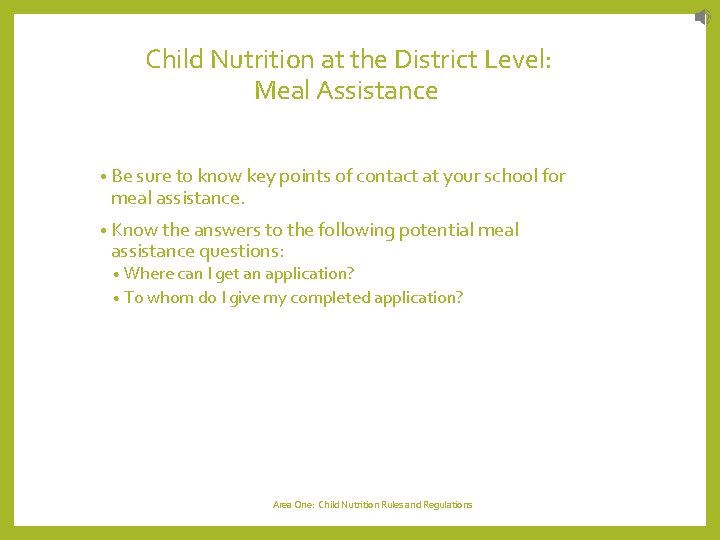 Child Nutrition at the District Level:
Meal Assistance

• Be sure to know key points of contact at your school for meal assistance.

• Know the answers to the following potential meal assistance questions:
• Where can I get an application?
• To whom do I give my completed application?

Area One: Child Nutrition Rules and Regulations